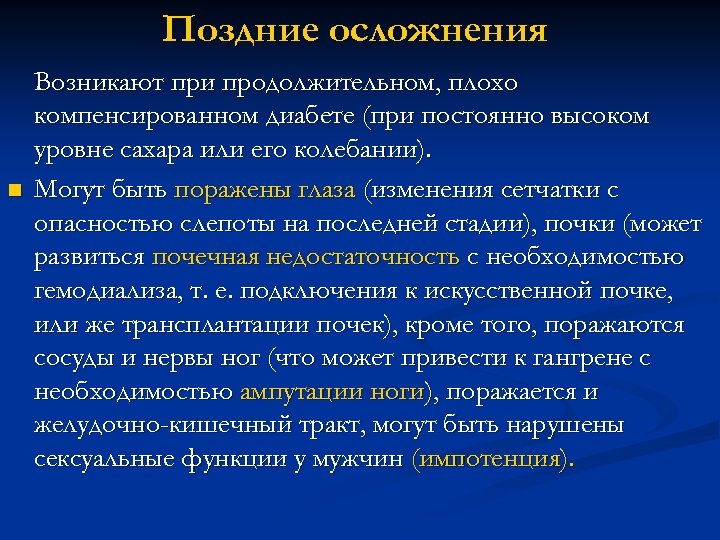 Поздние осложнения

Возникают при продолжительном, плохо компенсированном диабете (при постоянно высоком уровне сахара или его колебании).

Могут быть поражены глаза (изменения сетчатки с опасностью слепоты на последней стадии), почки (может развиться почечная недостаточность с необходимостью гемодиализа, т. е. подключения к искусственной почке, или же трансплантации почек), кроме того, поражаются сосуды и нервы ног (что может привести к гангрене с необходимостью ампутации ноги), поражается и желудочно-кишечный тракт, могут быть нарушены сексуальные функции у мужчин (импотенция).